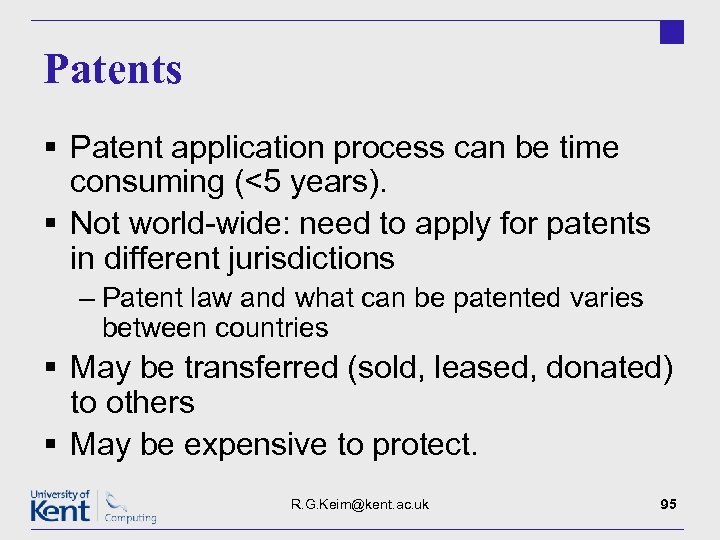 Patents

▪ Patent application process can be time consuming (<5 years).

▪ Not world-wide: need to apply for patents in different jurisdictions

– Patent law and what can be patented varies between countries

▪ May be transferred (sold, leased, donated) to others

▪ May be expensive to protect.

University of Kent Computing

R.G.Keim@kent.ac.uk

95